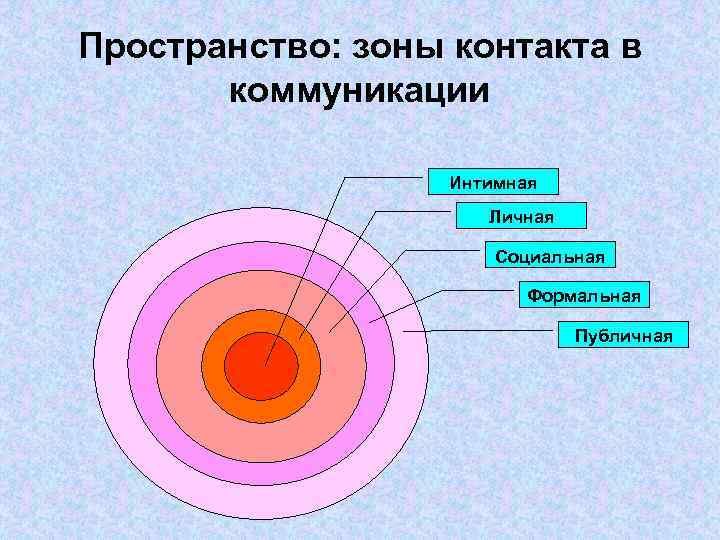 Пространство: зоны контакта в коммуникации

Интимная

Личная

Социальная

Формальная

Публичная